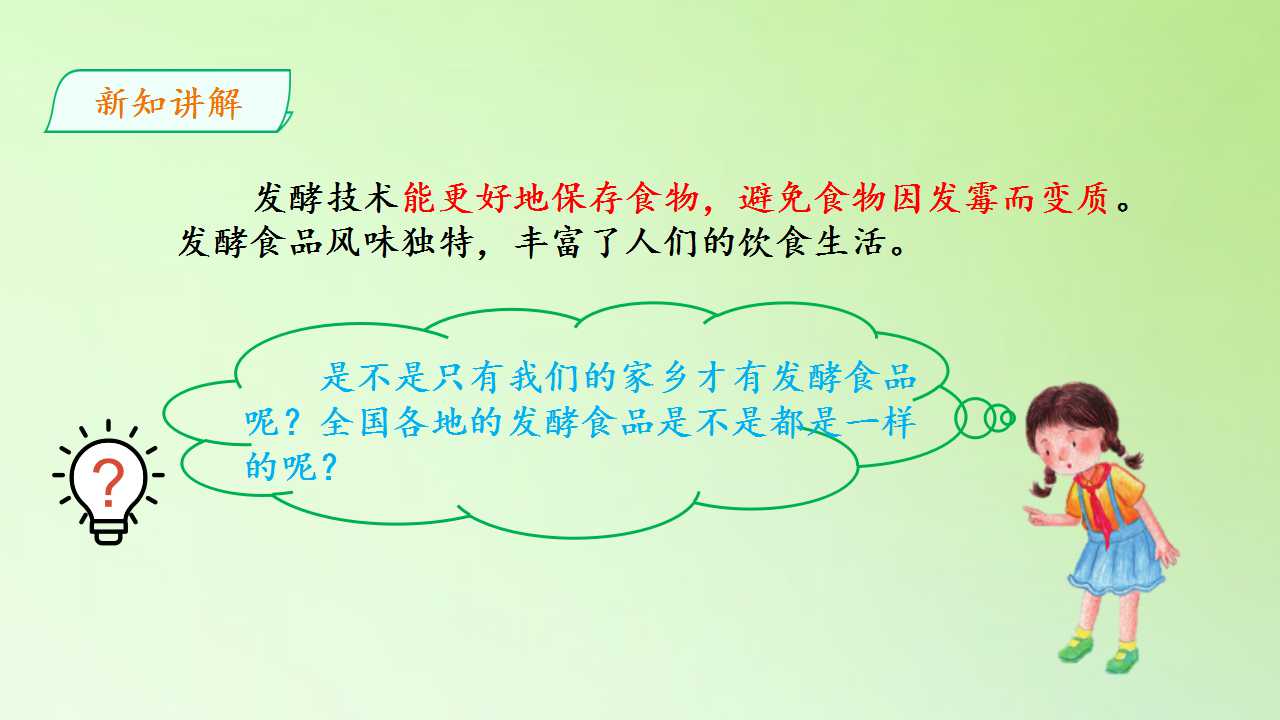 新知讲解

发酵技术能更好地保存食物，避免食物因发霉而变质。发酵食品风味独特，丰富了人们的饮食生活。

是不是只有我们的家乡才有发酵食品呢？全国各地的发酵食品是不是都是一样的呢？

?